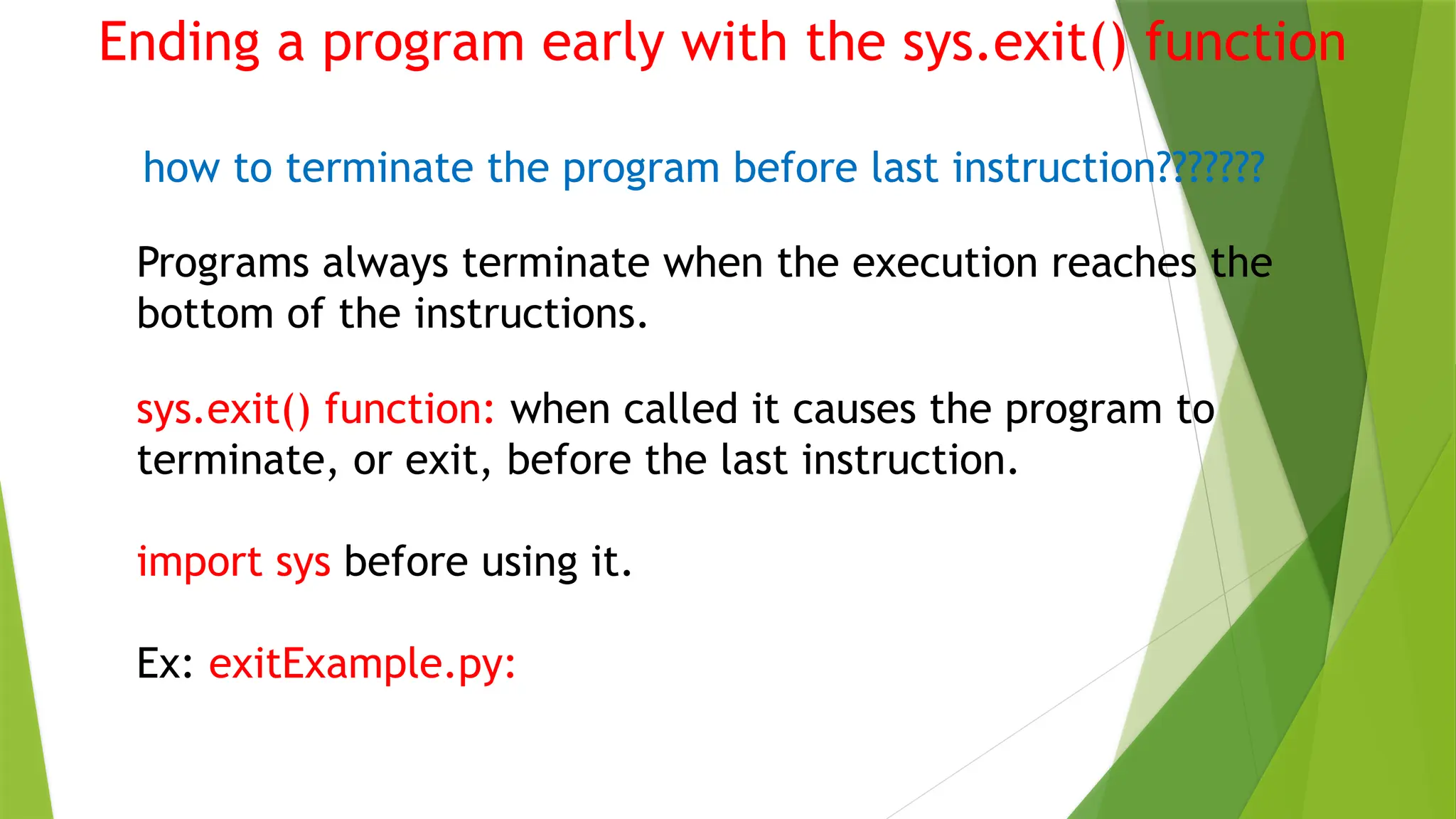 Ending a program early with the sys.exit() function

how to terminate the program before last instruction???????

Programs always terminate when the execution reaches the bottom of the instructions.

sys.exit() function: when called it causes the program to terminate, or exit, before the last instruction.

import sys before using it.

Ex: exitExample.py: